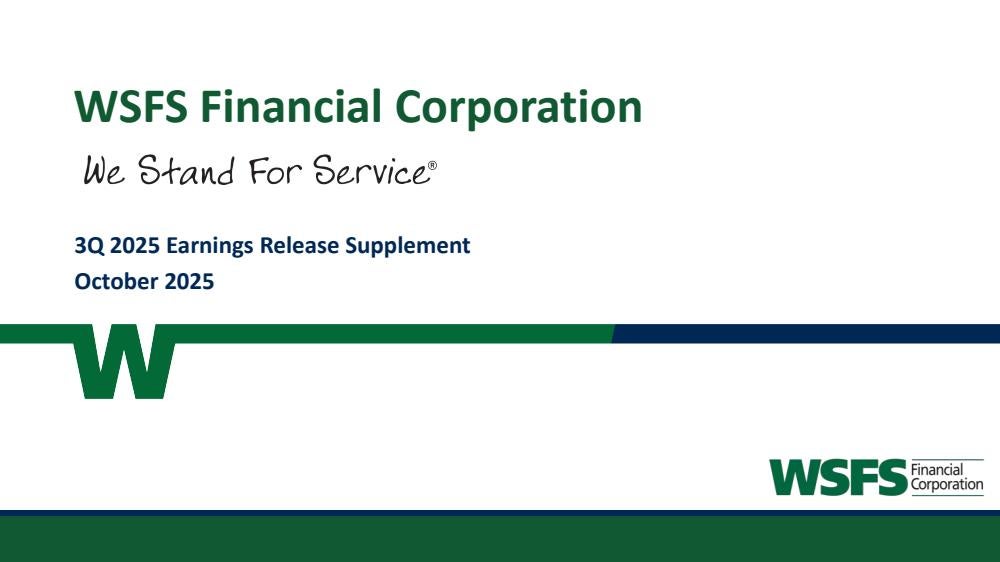 WSFS Financial Corporation

We Stand For Service®

3Q 2025 Earnings Release Supplement
October 2025

W

WSFS Financial Corporation